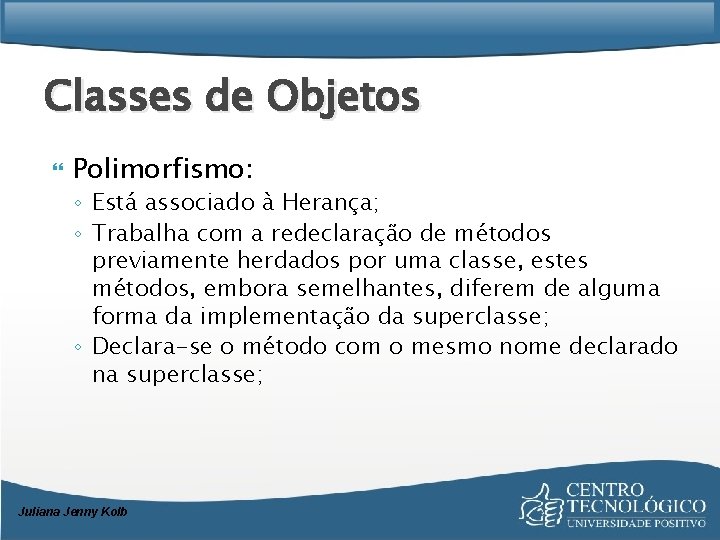 Classes de Objetos

Polimorfismo:

◦ Está associado à Herança;

◦ Trabalha com a redeclaração de métodos previamente herdados por uma classe, estes métodos, embora semelhantes, diferem de alguma forma da implementação da superclasse;

◦ Declara-se o método com o mesmo nome declarado na superclasse;

Juliana Jenny Kolb

CENTRO TECNOLÓGICO
UNIVERSIDADE POSITIVO